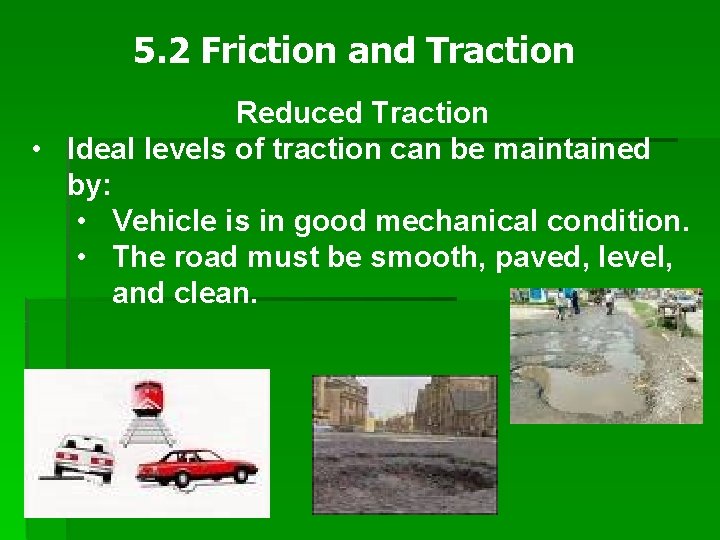 5.2 Friction and Traction

Reduced Traction

• Ideal levels of traction can be maintained by:
  • Vehicle is in good mechanical condition.
  • The road must be smooth, paved, level, and clean.